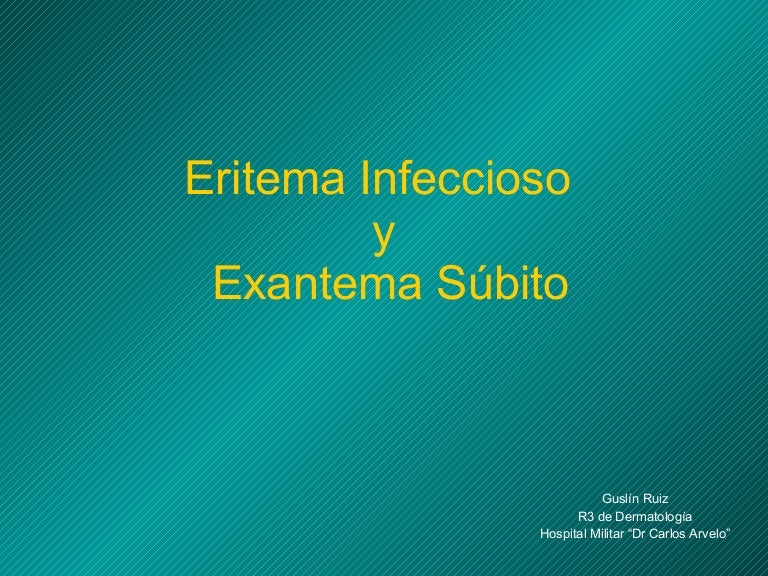 Eritema Infeccioso
y
Exantema Súbito

Guslín Ruiz
R3 de Dermatología
Hospital Militar “Dr Carlos Arvelo”